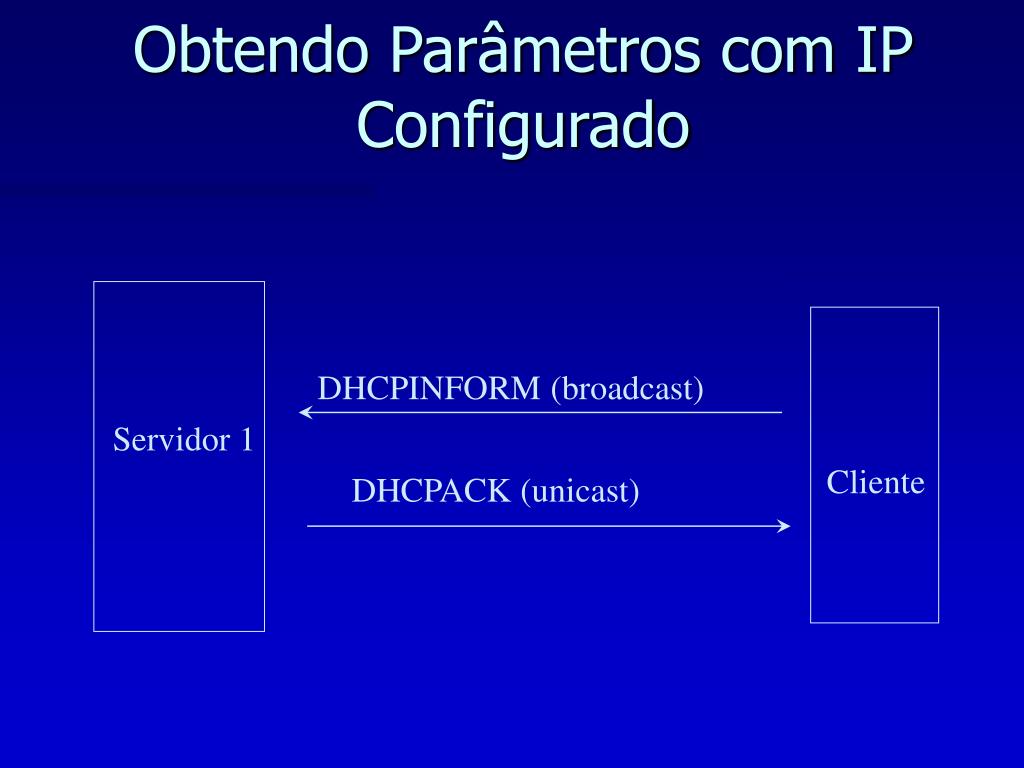 Obtendo Parâmetros com IP Configurado

Servidor 1

DHCPINFORM (broadcast)

DHCPACK (unicast)

Cliente